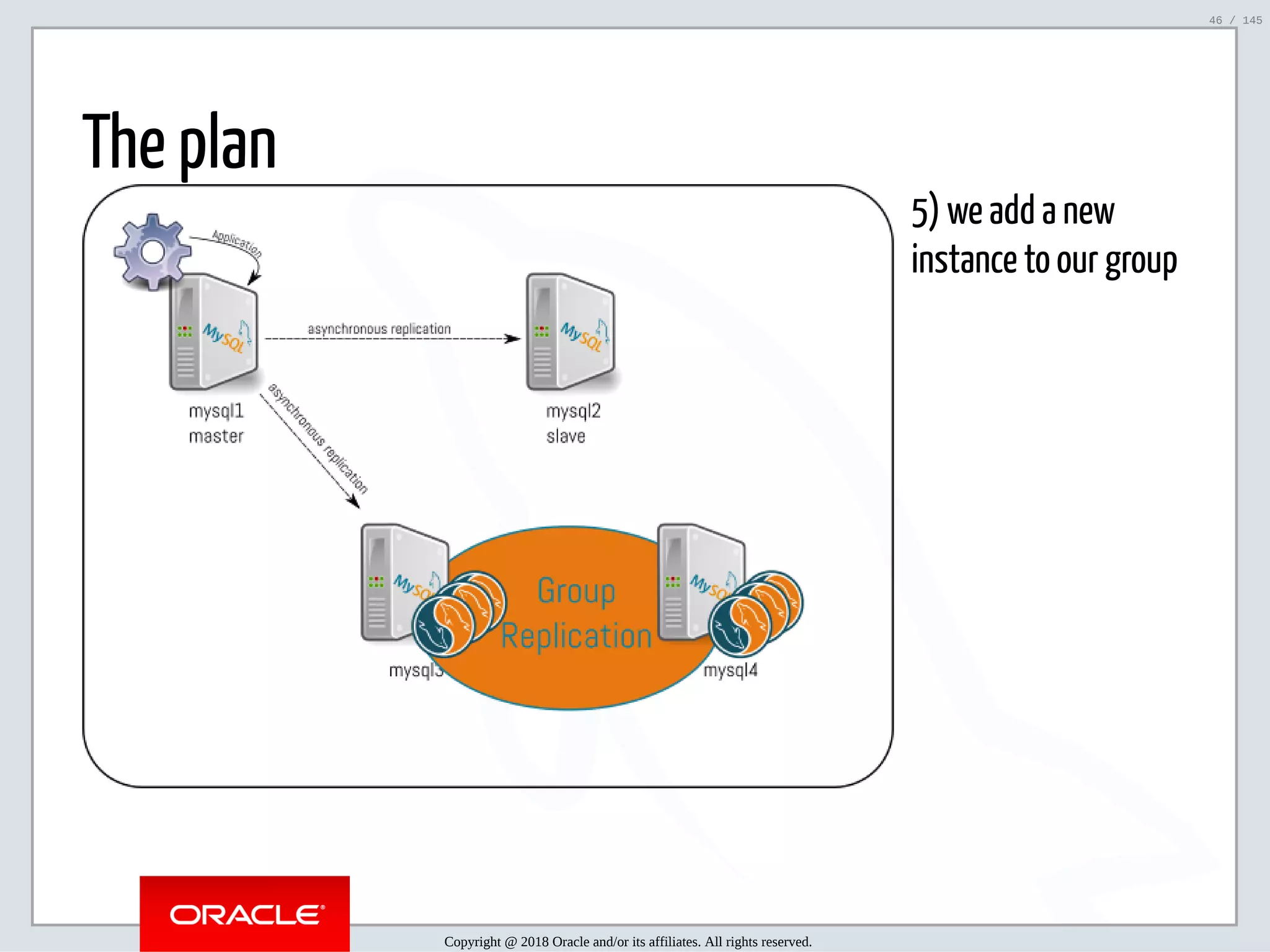 46 / 145

The plan

Application

MySQL

asynchronous replication

MySQL

mysql1
master

mysql2
slave

asynchronous replication

MySQL

Group Replication

MySQL

mysql3

mysql4

5) we add a new instance to our group

ORACLE

Copyright @ 2018 Oracle and/or its affiliates. All rights reserved.